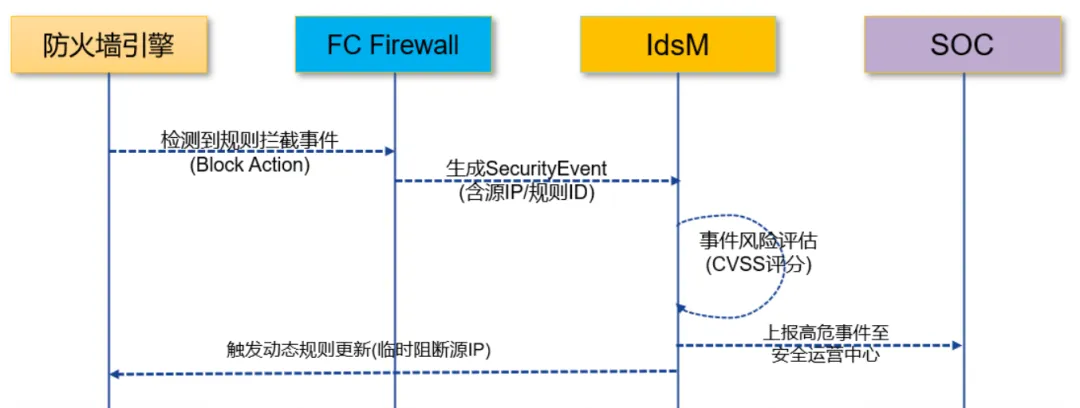 防火墙引擎

FC Firewall

IdsM

SOC

检测到规则拦截事件
(Block Action)

生成SecurityEvent
(含源IP/规则ID)

事件风险评估
(CVSS评分)

上报高危事件至
安全运营中心

触发动态规则更新(临时阻断源IP)